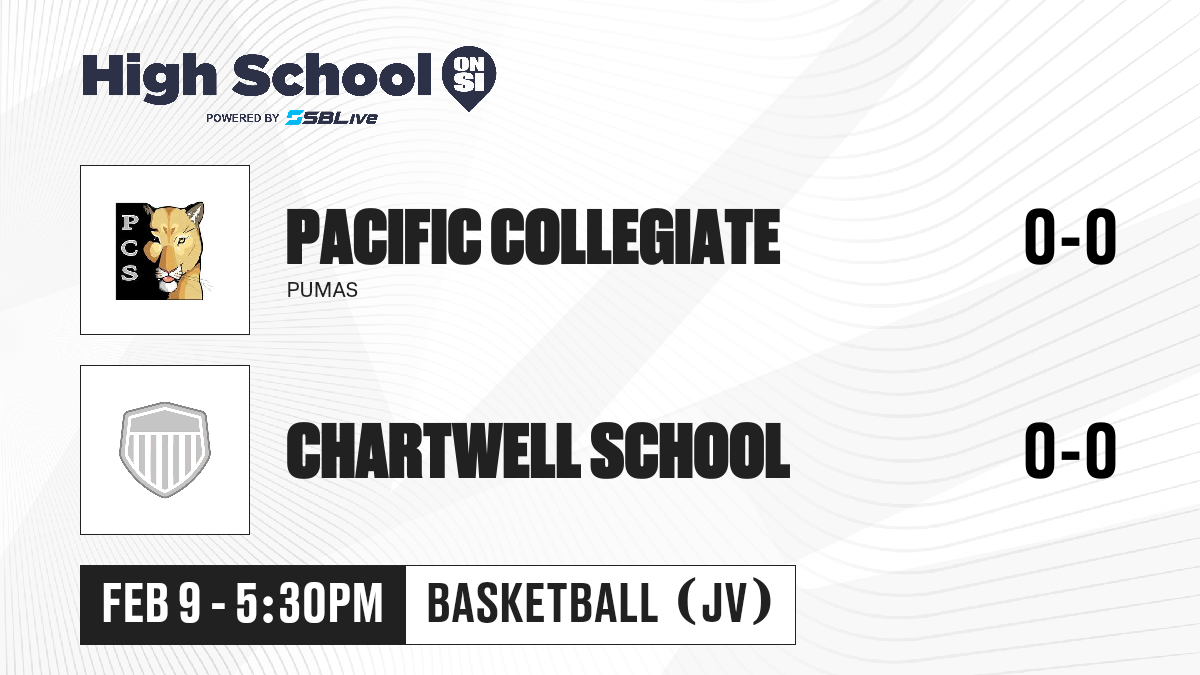 High School ON SI
POWERED BY SBLive

PCS

PACIFIC COLLEGIATE
PUMAS

0-0

CHARTWELL SCHOOL

0-0

FEB 9 - 5:30PM

BASKETBALL (JV)